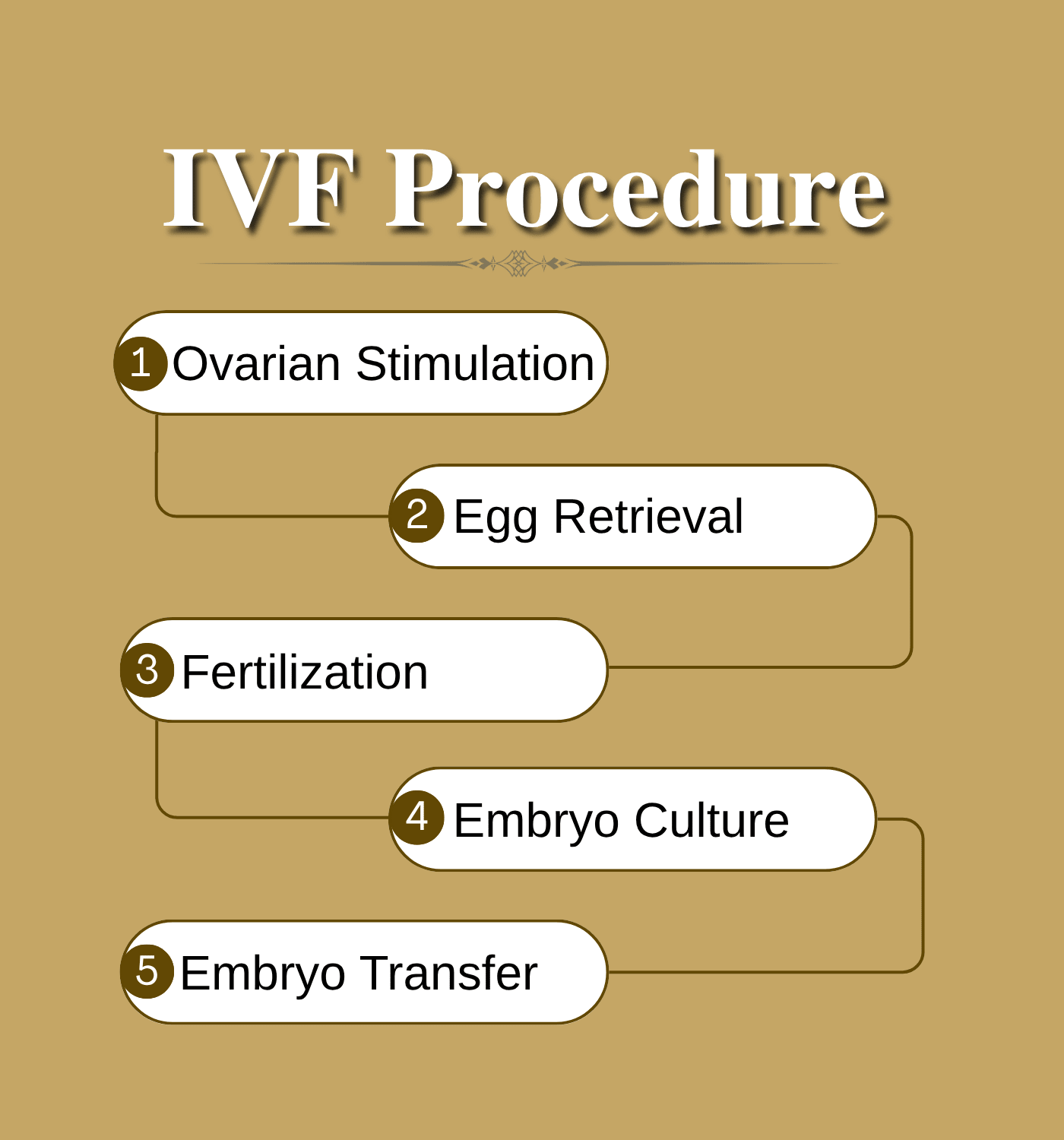 IVF Procedure

1 Ovarian Stimulation

2 Egg Retrieval

3 Fertilization

4 Embryo Culture

5 Embryo Transfer